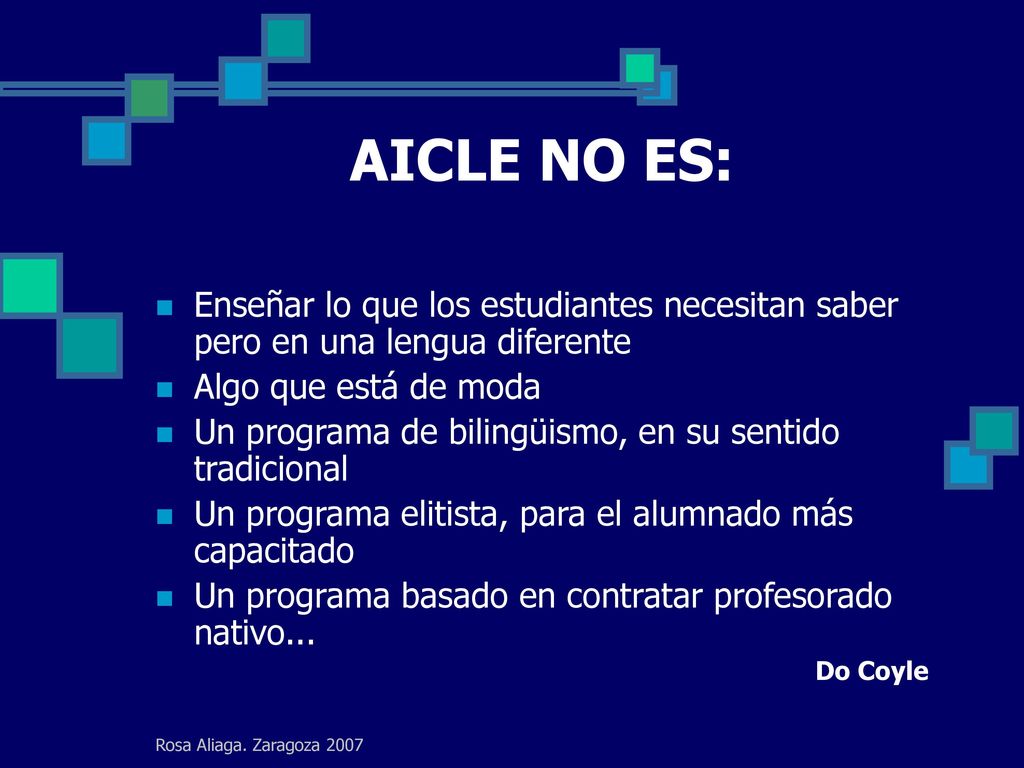 AICLE NO ES:

- Enseñar lo que los estudiantes necesitan saber pero en una lengua diferente
- Algo que está de moda
- Un programa de bilingüismo, en su sentido tradicional
- Un programa elitista, para el alumnado más capacitado
- Un programa basado en contratar profesorado nativo...

Do Coyle

Rosa Aliaga. Zaragoza 2007